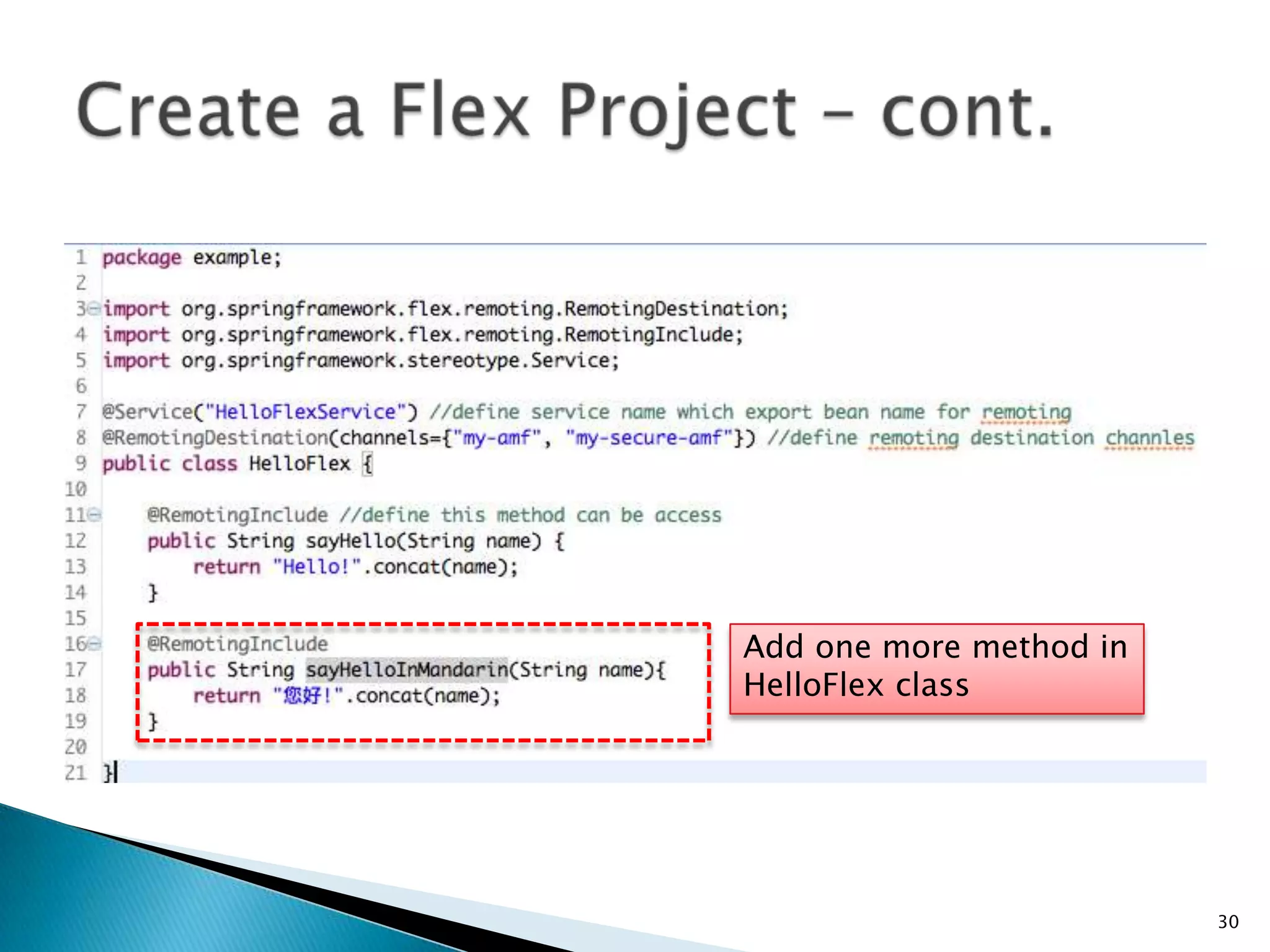 Create a Flex Project – cont.

1 package example;
2
3 import org.springframework.flex.remoting.RemotingDestination;
4 import org.springframework.flex.remoting.RemotingInclude;
5 import org.springframework.stereotype.Service;
6
7 @Service("HelloFlexService") //define service name which export bean name for remoting
8 @RemotingDestination(channels={"my-amf", "my-secure-amf"}) //define remoting destination channles
9 public class HelloFlex {
10
11 @RemotingInclude //define this method can be access
12 public String sayHello(String name) {
13 return "Hello!".concat(name);
14 }
15
16 @RemotingInclude
17 public String sayHelloInMandarin(String name){
18 return "您好!".concat(name);
19 }
20
21 }

Add one more method in HelloFlex class

30